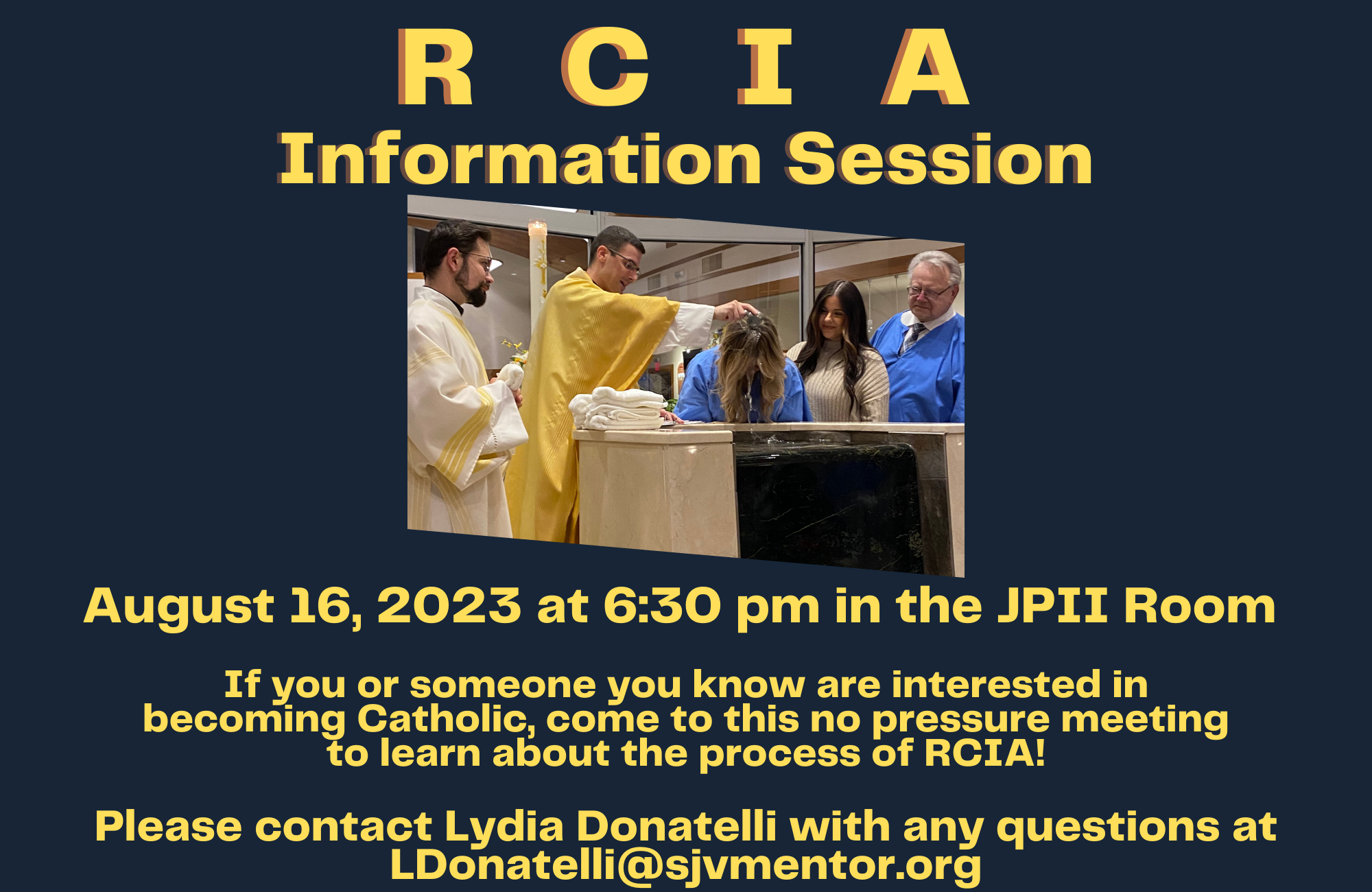 R C I A
Information Session

August 16, 2023 at 6:30 pm in the JPII Room

If you or someone you know are interested in becoming Catholic, come to this no pressure meeting to learn about the process of RCIA!

Please contact Lydia Donatelli with any questions at LDonatelli@sjvmentor.org